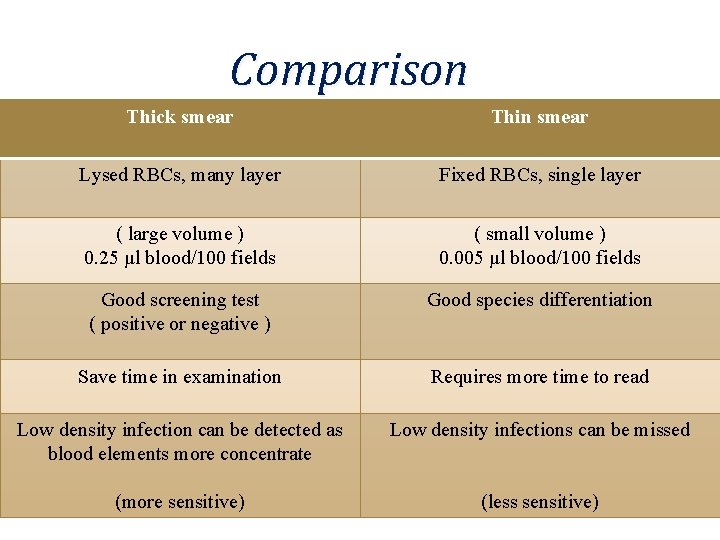 Comparison

| Thick smear | Thin smear |
|---|---|
| Lysed RBCs, many layer | Fixed RBCs, single layer |
| ( large volume ) 0.25 µl blood/100 fields | ( small volume ) 0.005 µl blood/100 fields |
| Good screening test ( positive or negative ) | Good species differentiation |
| Save time in examination | Requires more time to read |
| Low density infection can be detected as blood elements more concentrate (more sensitive) | Low density infections can be missed (less sensitive) |